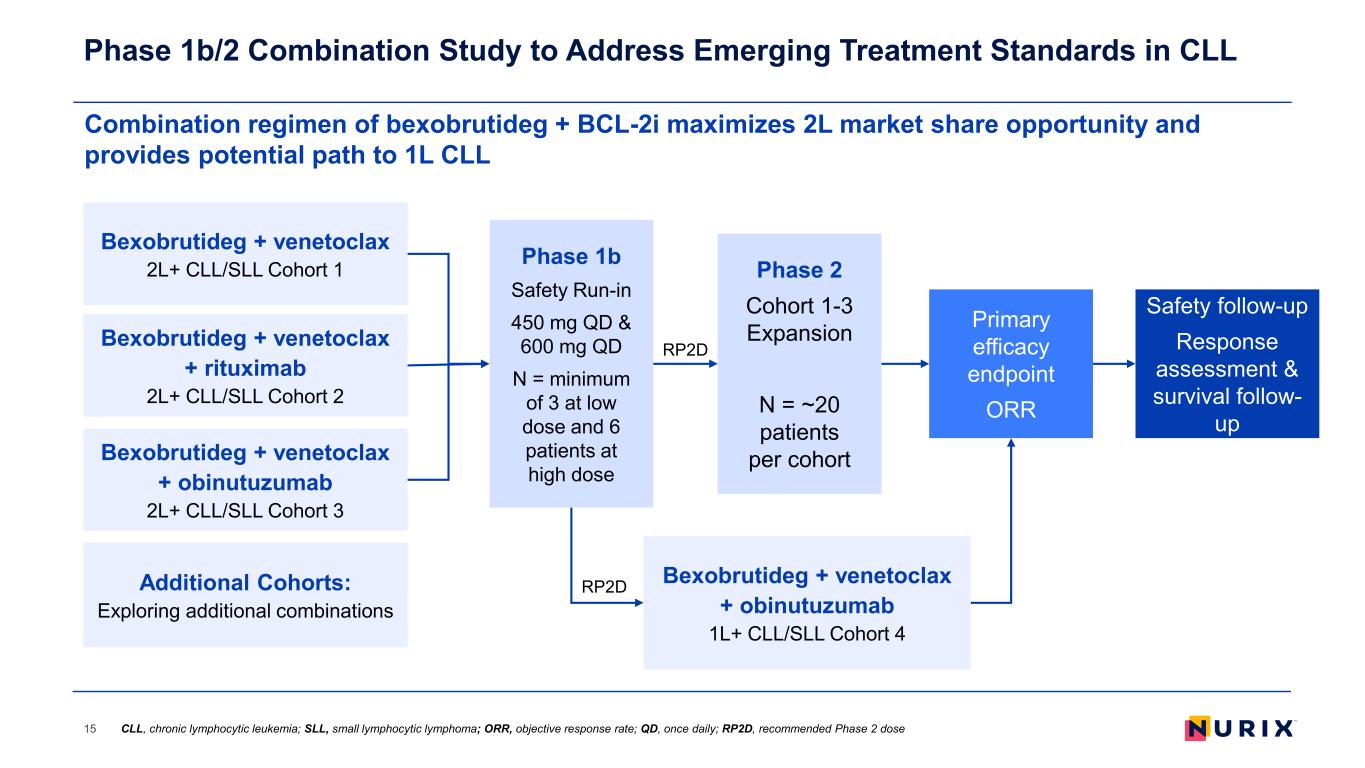 Phase 1b/2 Combination Study to Address Emerging Treatment Standards in CLL

Combination regimen of bexobrutideg + BCL-2i maximizes 2L market share opportunity and provides potential path to 1L CLL

Bexobrutideg + venetoclax
2L+ CLL/SLL Cohort 1

Bexobrutideg + venetoclax + rituximab
2L+ CLL/SLL Cohort 2

Bexobrutideg + venetoclax + obinutuzumab
2L+ CLL/SLL Cohort 3

Additional Cohorts:
Exploring additional combinations

Phase 1b
Safety Run-in
450 mg QD & 600 mg QD
N = minimum of 3 at low dose and 6 patients at high dose

RP2D

Phase 2
Cohort 1-3 Expansion
N = ~20 patients per cohort

Primary efficacy endpoint
ORR

Safety follow-up
Response assessment & survival follow-up

RP2D

Bexobrutideg + venetoclax + obinutuzumab
1L+ CLL/SLL Cohort 4

15 CLL, chronic lymphocytic leukemia; SLL, small lymphocytic lymphoma; ORR, objective response rate; QD, once daily; RP2D, recommended Phase 2 dose

NURIX